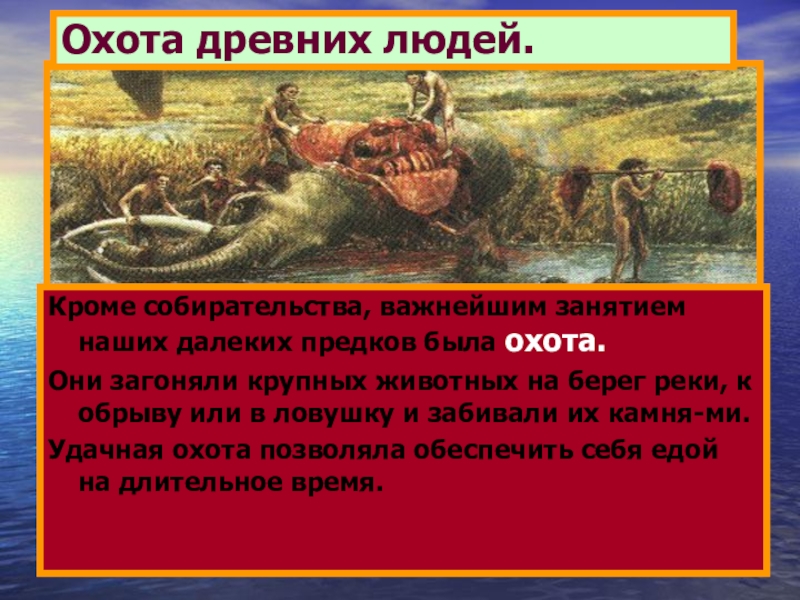 Охота древних людей.

Кроме собирательства, важнейшим занятием наших далеких предков была охота.

Они загоняли крупных животных на берег реки, к обрыву или в ловушку и забивали их камня-ми.

Удачная охота позволяла обеспечить себя едой на длительное время.